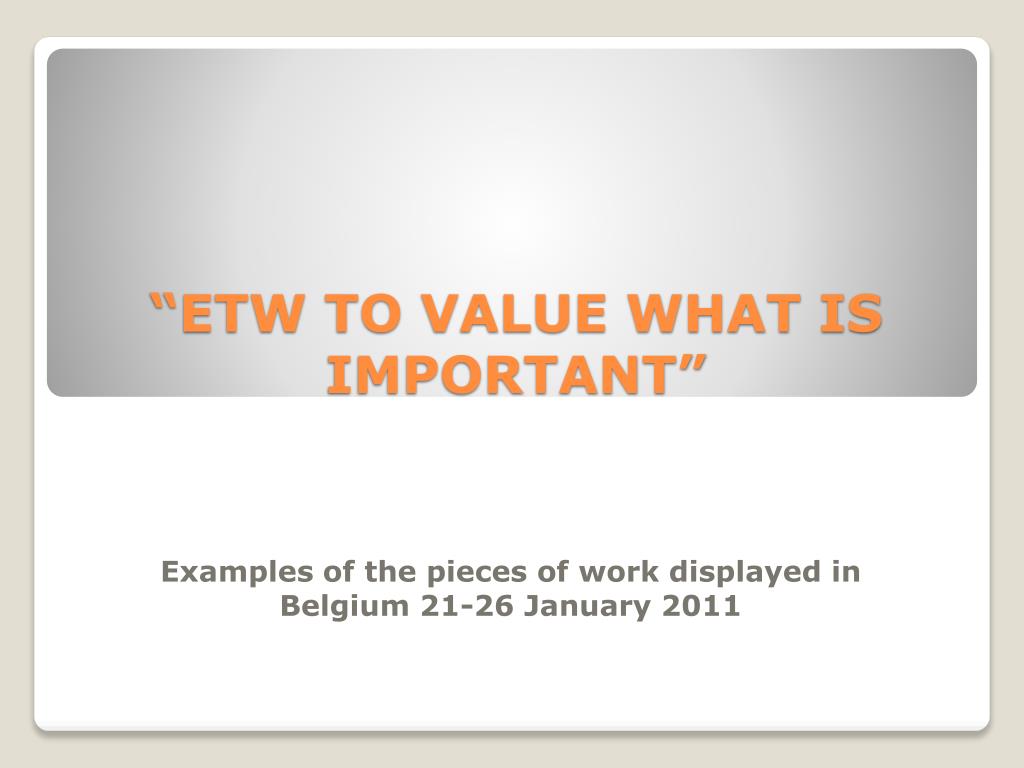 “ETW TO VALUE WHAT IS IMPORTANT”

Examples of the pieces of work displayed in Belgium 21-26 January 2011